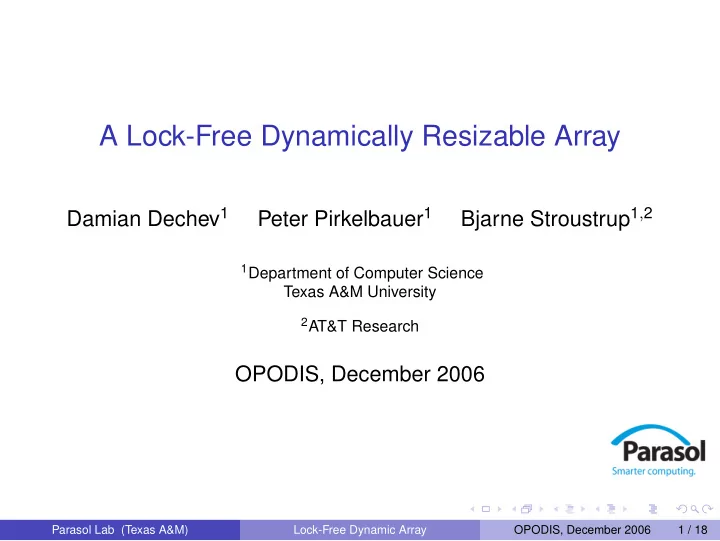 A Lock-Free Dynamically Resizable Array

Damian Dechev$^1$ Peter Pirkelbauer$^1$ Bjarne Stroustrup$^{1,2}$

$^1$Department of Computer Science
Texas A&M University

$^2$AT&T Research

OPODIS, December 2006

Parasol
Smarter computing.

Parasol Lab (Texas A&M) Lock-Free Dynamic Array OPODIS, December 2006 1 / 18